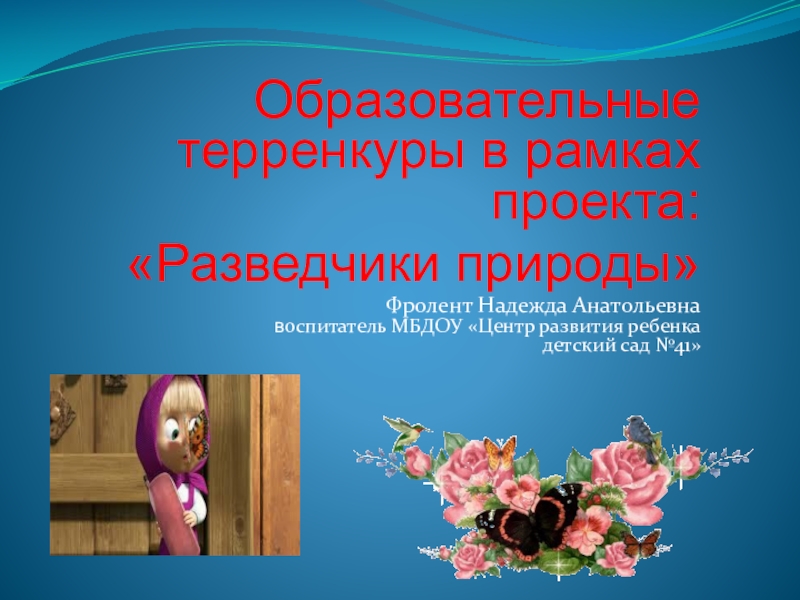 Образовательные терренкуры в рамках проекта:
«Разведчики природы»

Фролент Надежда Анатольевна
воспитатель МБДОУ «Центр развития ребенка детский сад №41»